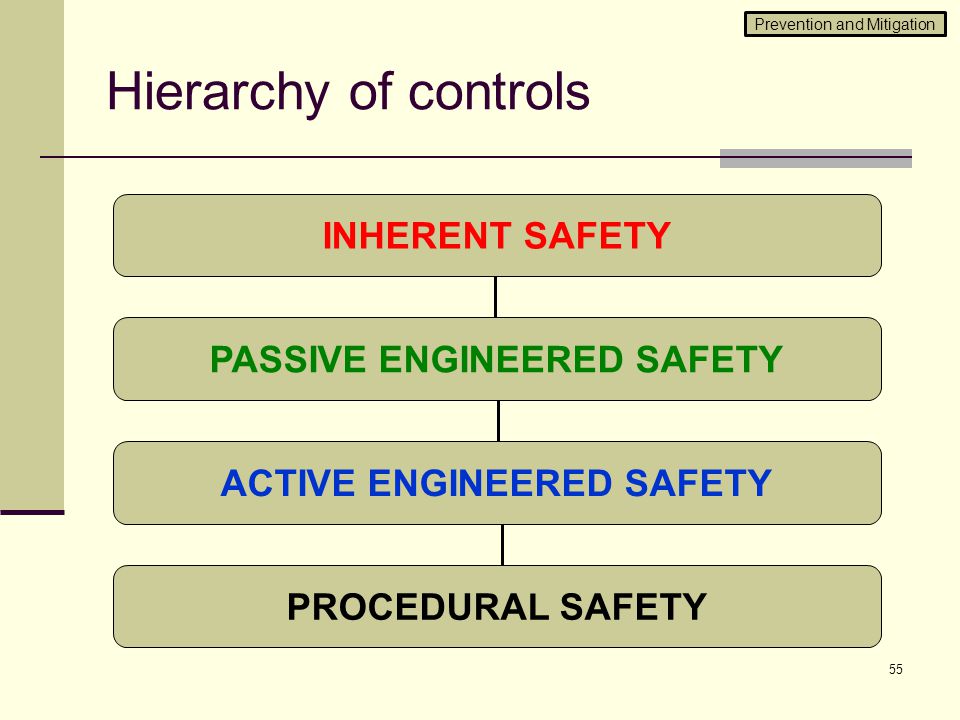 Prevention and Mitigation

Hierarchy of controls

INHERENT SAFETY

PASSIVE ENGINEERED SAFETY

ACTIVE ENGINEERED SAFETY

PROCEDURAL SAFETY

55